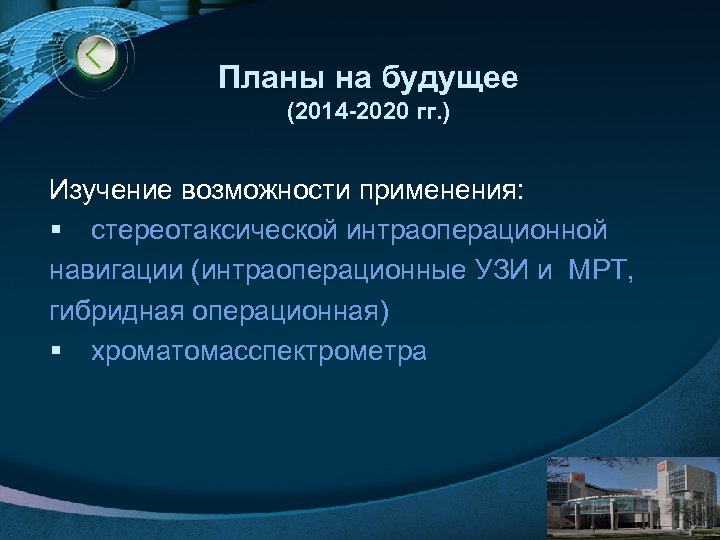 Планы на будущее
(2014-2020 гг.)

Изучение возможности применения:
▪ стереотаксической интраоперационной навигации (интраоперационные УЗИ и МРТ, гибридная операционная)
▪ хроматомасспектрометра